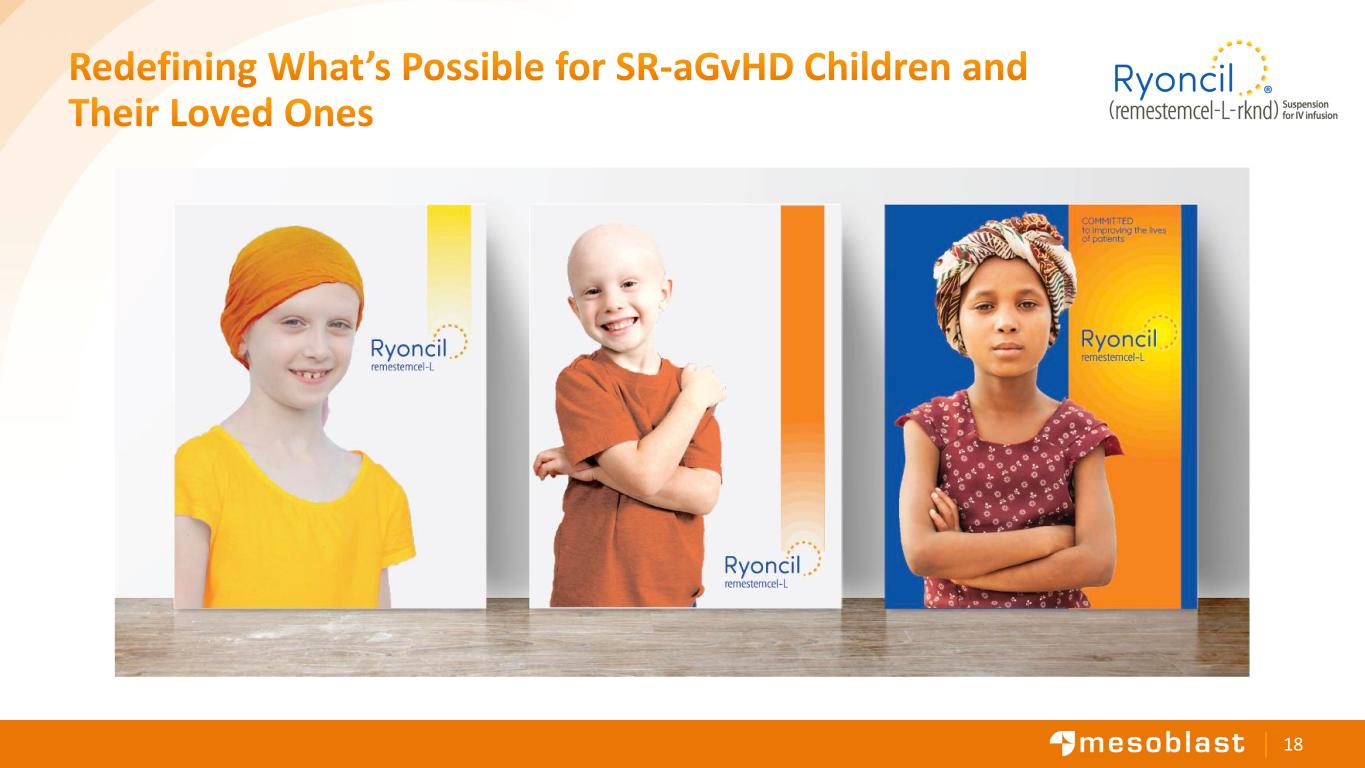 Redefining What's Possible for SR-aGvHD Children and Their Loved Ones

Ryoncil®
(remestemcel-L-rknd) Suspension for IV infusion

Ryoncil
remestemcel-L

Ryoncil
remestemcel-L

COMMITTED
to improving the lives of patients

Ryoncil
remestemcel-L

mesoblast
18